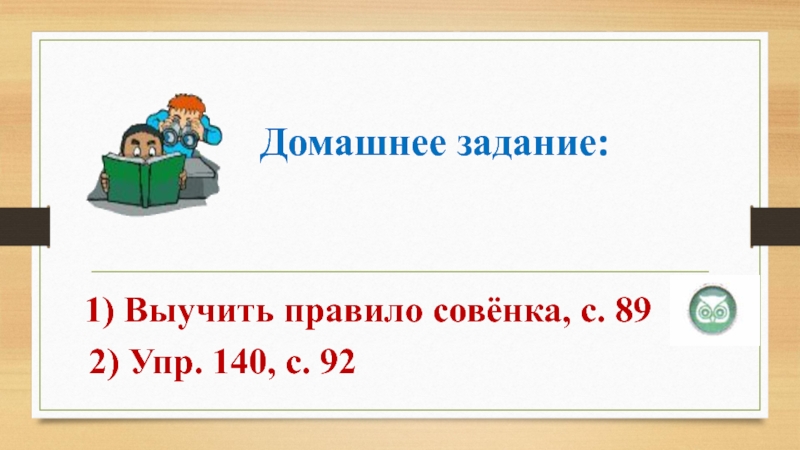 Домашнее задание:

1) Выучить правило совёнка, с. 89

2) Упр. 140, с. 92